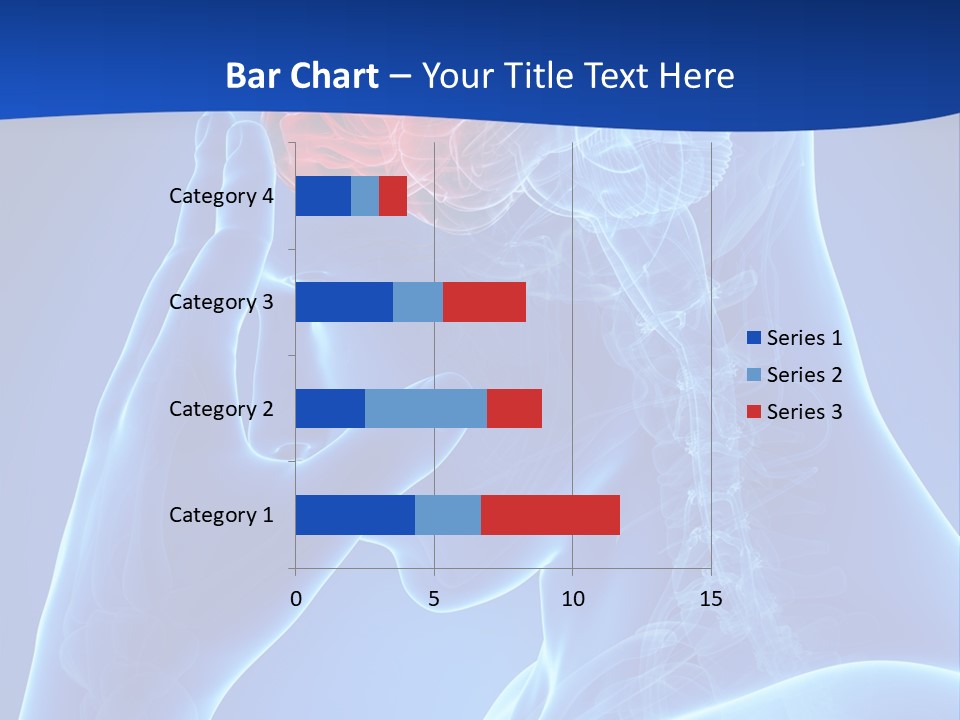 Bar Chart – Your Title Text Here

Category 4
Category 3
Category 2
Category 1

0
5
10
15

Series 1
Series 2
Series 3